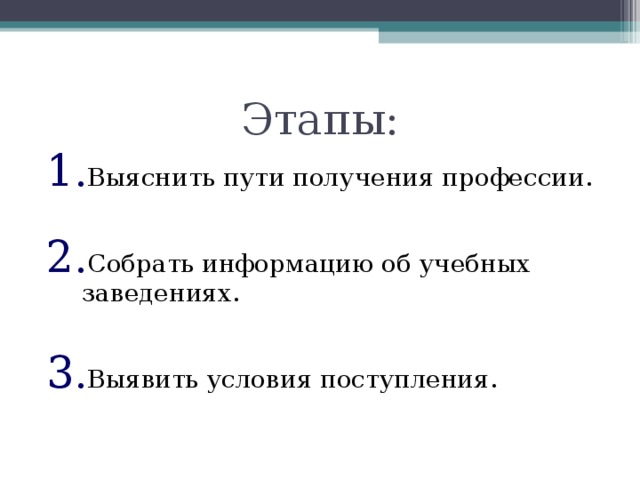 Этапы:

1. Выяснить пути получения профессии.

2. Собрать информацию об учебных заведениях.

3. Выявить условия поступления.